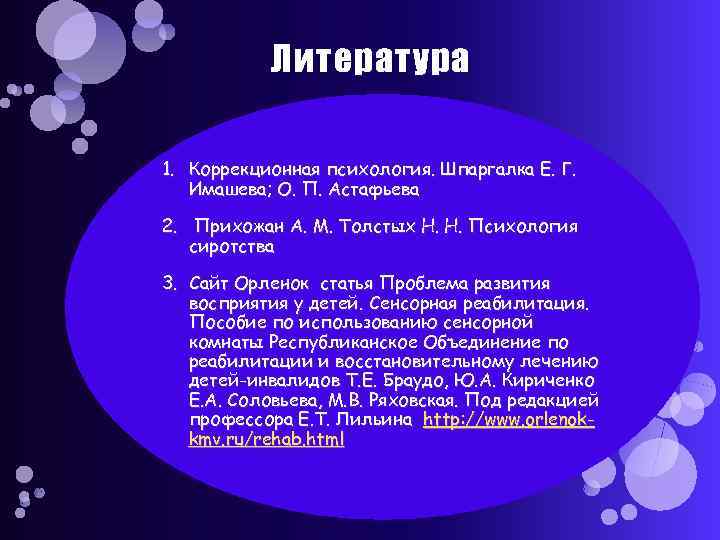 Литература

1. Коррекционная психология. Шпаргалка Е. Г. Имашева; О. П. Астафьева

2. Прихожан А. М. Толстых Н. Н. Психология сиротства

3. Сайт Орленок статья Проблема развития восприятия у детей. Сенсорная реабилитация. Пособие по использованию сенсорной комнаты Республиканское Объединение по реабилитации и восстановительному лечению детей-инвалидов Т.Е. Браудо, Ю.А. Кириченко Е.А. Соловьева, М.В. Ряховская. Под редакцией профессора Е.Т. Лильина http://www.orlenok-kmv.ru/rehab.html